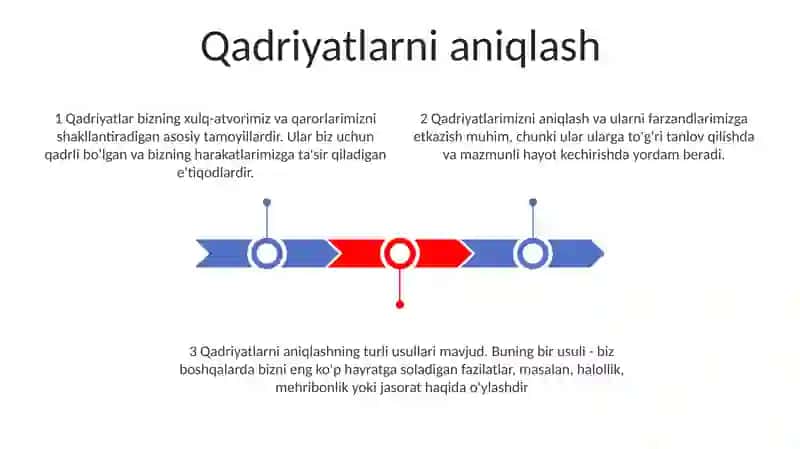 Qadriyatlarni aniqlash

1 Qadriyatlar bizning xulq-atvorimiz va qarorlarimizni shakllantiradigan asosiy tamoyillardir. Ular biz uchun qadrli bo'lgan va bizning harakatlarimizga ta'sir qiladigan e'tiqodlardir.

2 Qadriyatlarimizni aniqlash va ularni farzandlarimizga etkazish muhim, chunki ular ularga to'g'ri tanlov qilishda va mazmunli hayot kechirishda yordam beradi.

3 Qadriyatlarni aniqlashning turli usullari mavjud. Buning bir usuli - biz boshqalarda bizni eng ko'p hayratga soladigan fazilatlar, masalan, halollik, mehribonlik yoki jasorat haqida o'ylashdir